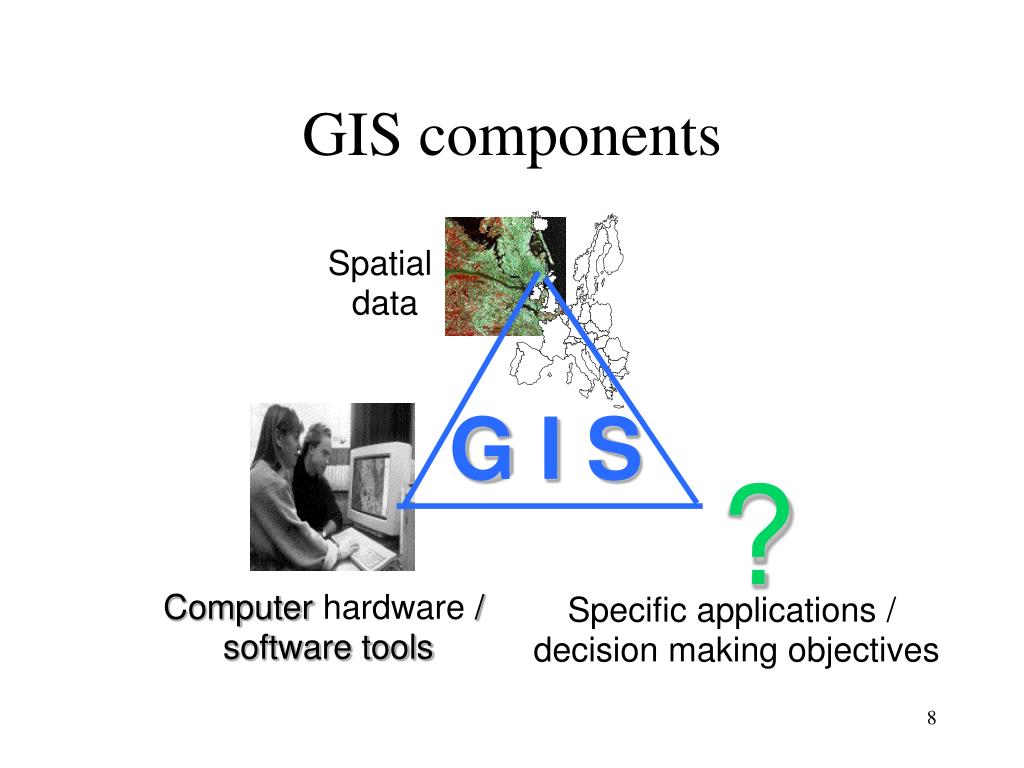 GIS components

Spatial data

G I S

?

Computer hardware / software tools

Specific applications / decision making objectives

8